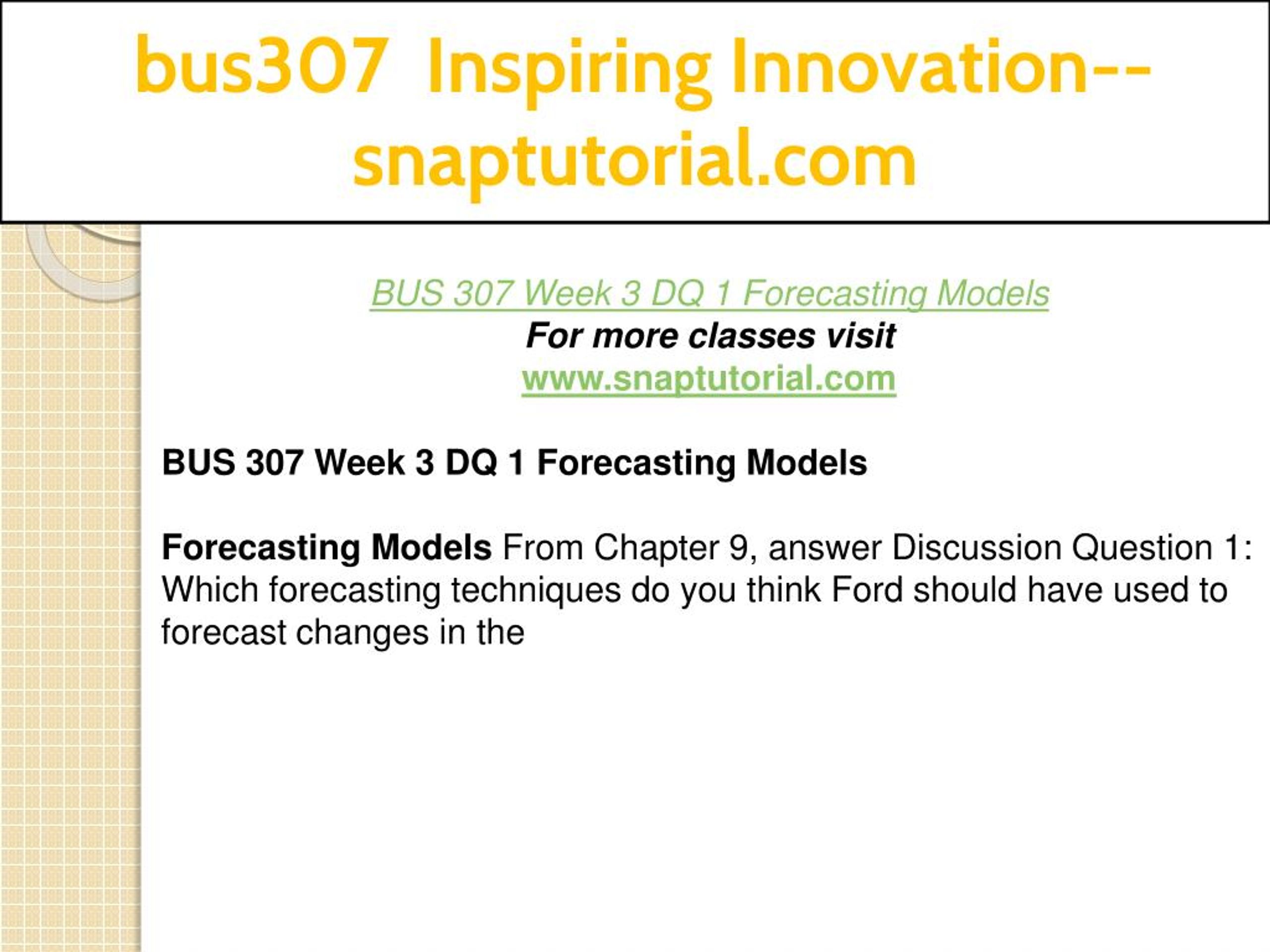 bus307 Inspiring Innovation--snaptutorial.com

BUS 307 Week 3 DQ 1 Forecasting Models
For more classes visit
www.snaptutorial.com

BUS 307 Week 3 DQ 1 Forecasting Models

Forecasting Models From Chapter 9, answer Discussion Question 1: Which forecasting techniques do you think Ford should have used to forecast changes in the